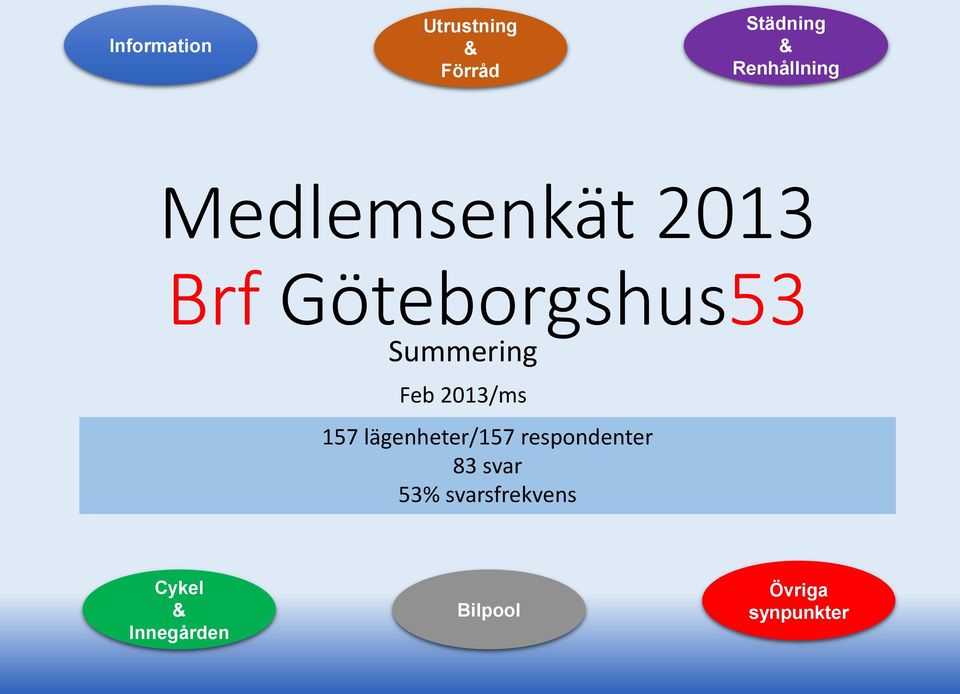 Information

Utrustning
&
Förråd

Städning
&
Renhållning

Medlemsenkät 2013
Brf Göteborgshus53

Summering

Feb 2013/ms

157 lägenheter/157 respondenter
83 svar
53% svarsfrekvens

Cykel
&
Innegården

Bilpool

Övriga
synpunkter